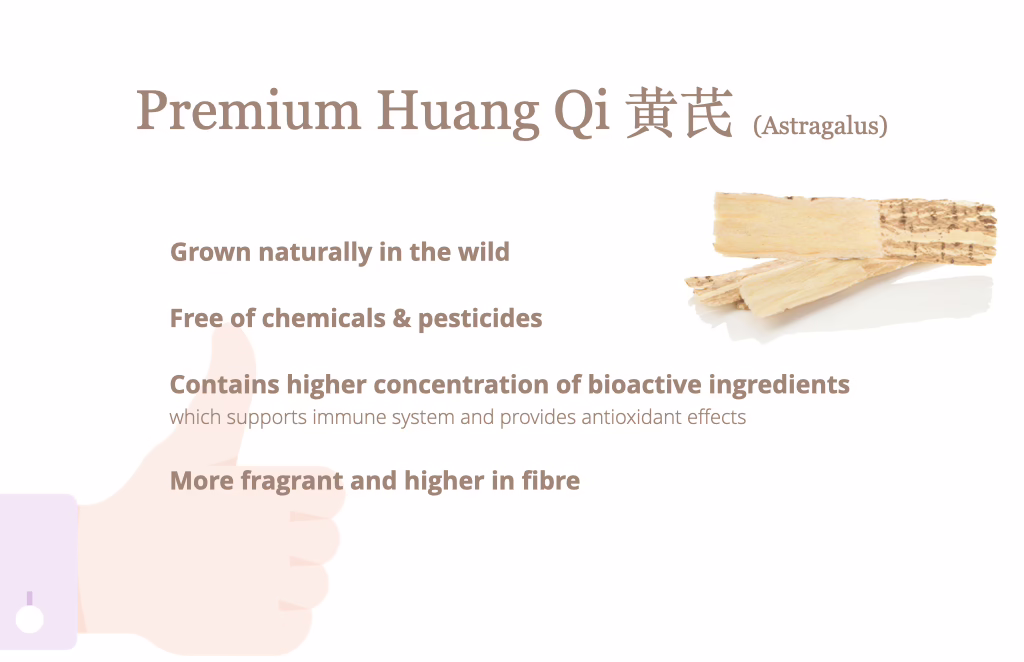 Premium Huang Qi 黄芪 (Astragalus)

Grown naturally in the wild

Free of chemicals & pesticides

Contains higher concentration of bioactive ingredients
which supports immune system and provides antioxidant effects

More fragrant and higher in fibre